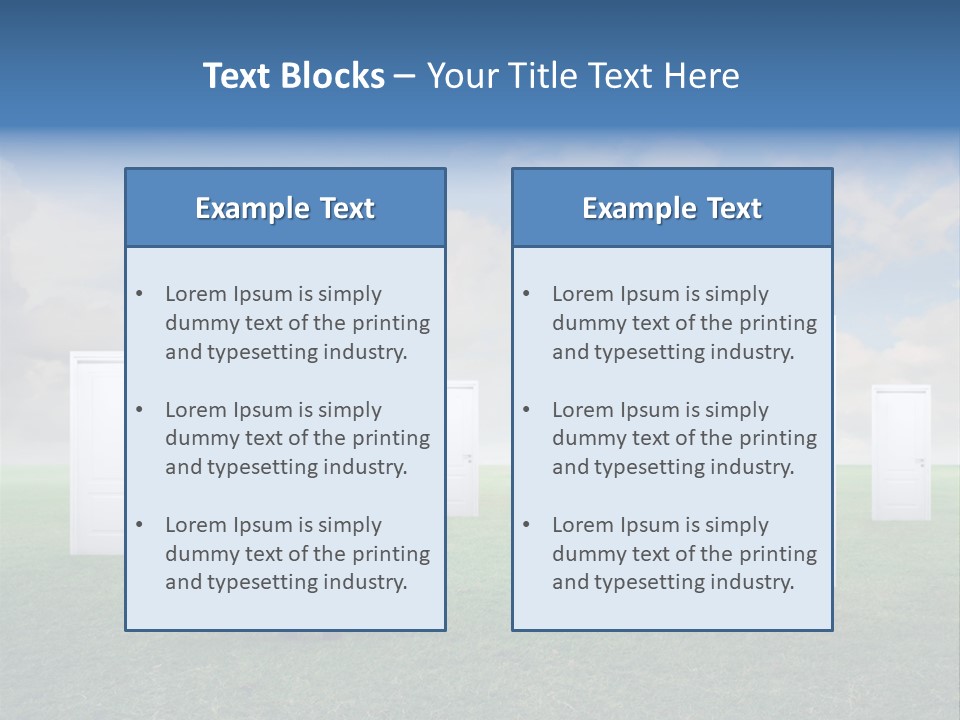 Text Blocks – Your Title Text Here

Example Text

• Lorem Ipsum is simply dummy text of the printing and typesetting industry.

• Lorem Ipsum is simply dummy text of the printing and typesetting industry.

• Lorem Ipsum is simply dummy text of the printing and typesetting industry.

Example Text

• Lorem Ipsum is simply dummy text of the printing and typesetting industry.

• Lorem Ipsum is simply dummy text of the printing and typesetting industry.

• Lorem Ipsum is simply dummy text of the printing and typesetting industry.